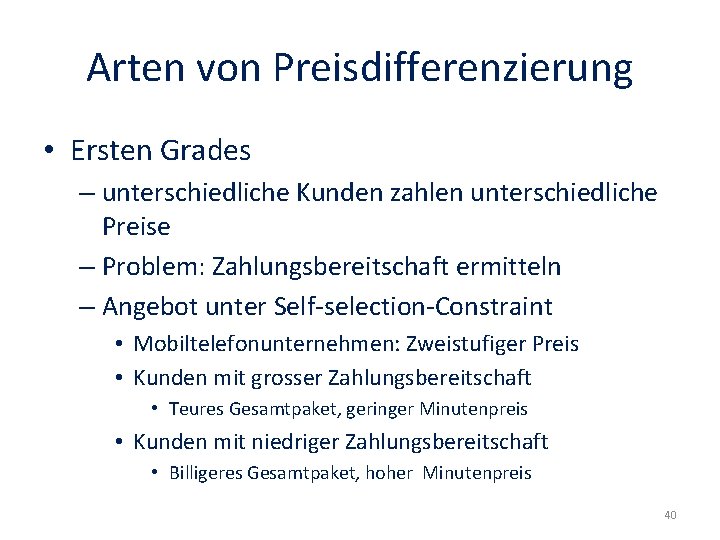 Arten von Preisdifferenzierung

• Ersten Grades
– unterschiedliche Kunden zahlen unterschiedliche Preise
– Problem: Zahlungsbereitschaft ermitteln
– Angebot unter Self-selection-Constraint
• Mobiltelefonunternehmen: Zweistufiger Preis
• Kunden mit grosser Zahlungsbereitschaft
• Teures Gesamtpaket, geringer Minutenpreis
• Kunden mit niedriger Zahlungsbereitschaft
• Billigeres Gesamtpaket, hoher Minutenpreis

40